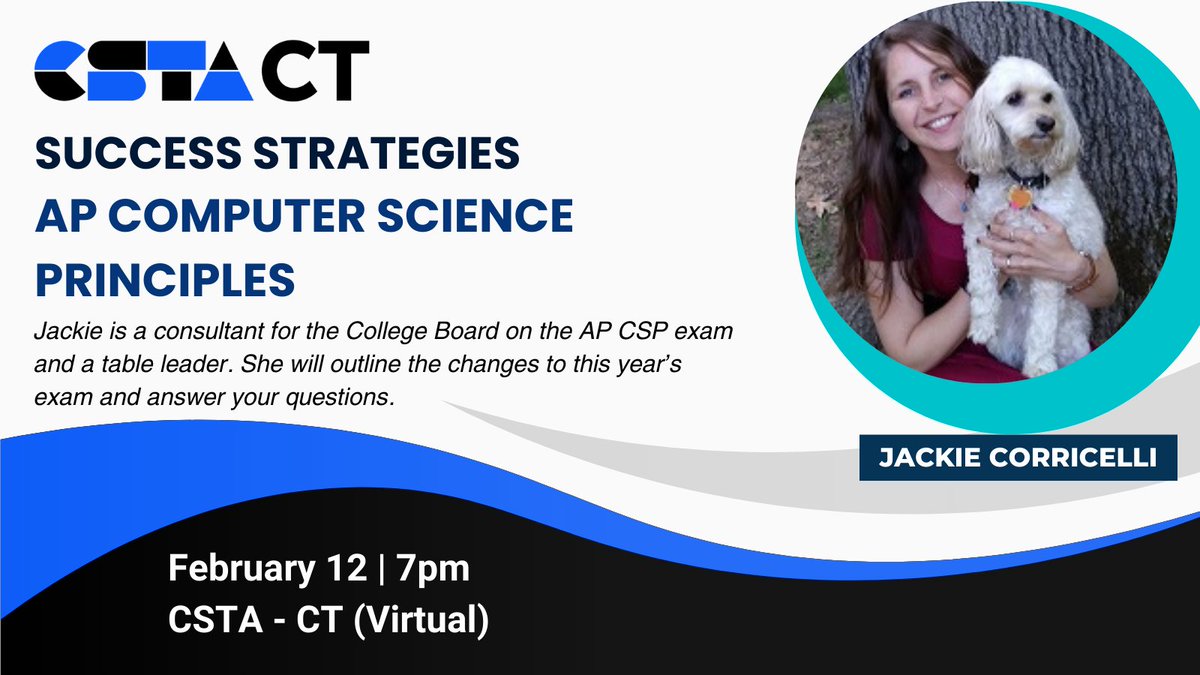 CSTA CT

SUCCESS STRATEGIES
AP COMPUTER SCIENCE PRINCIPLES

Jackie is a consultant for the College Board on the AP CSP exam and a table leader. She will outline the changes to this year's exam and answer your questions.

JACKIE CORRICELLI

February 12 | 7pm
CSTA - CT (Virtual)